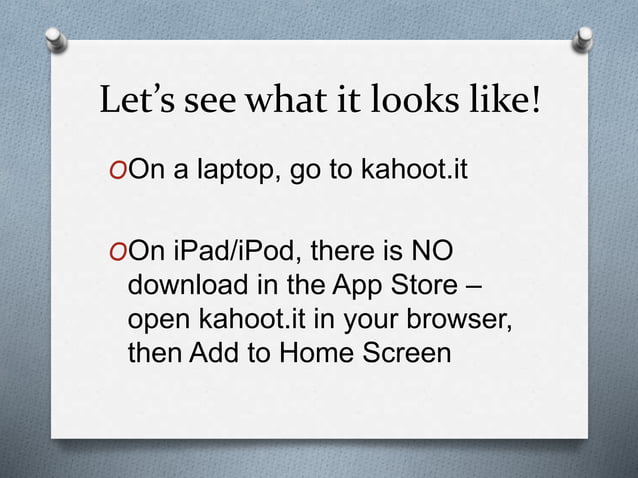 Let's see what it looks like!

On a laptop, go to kahoot.it

On iPad/iPod, there is NO download in the App Store – open kahoot.it in your browser, then Add to Home Screen